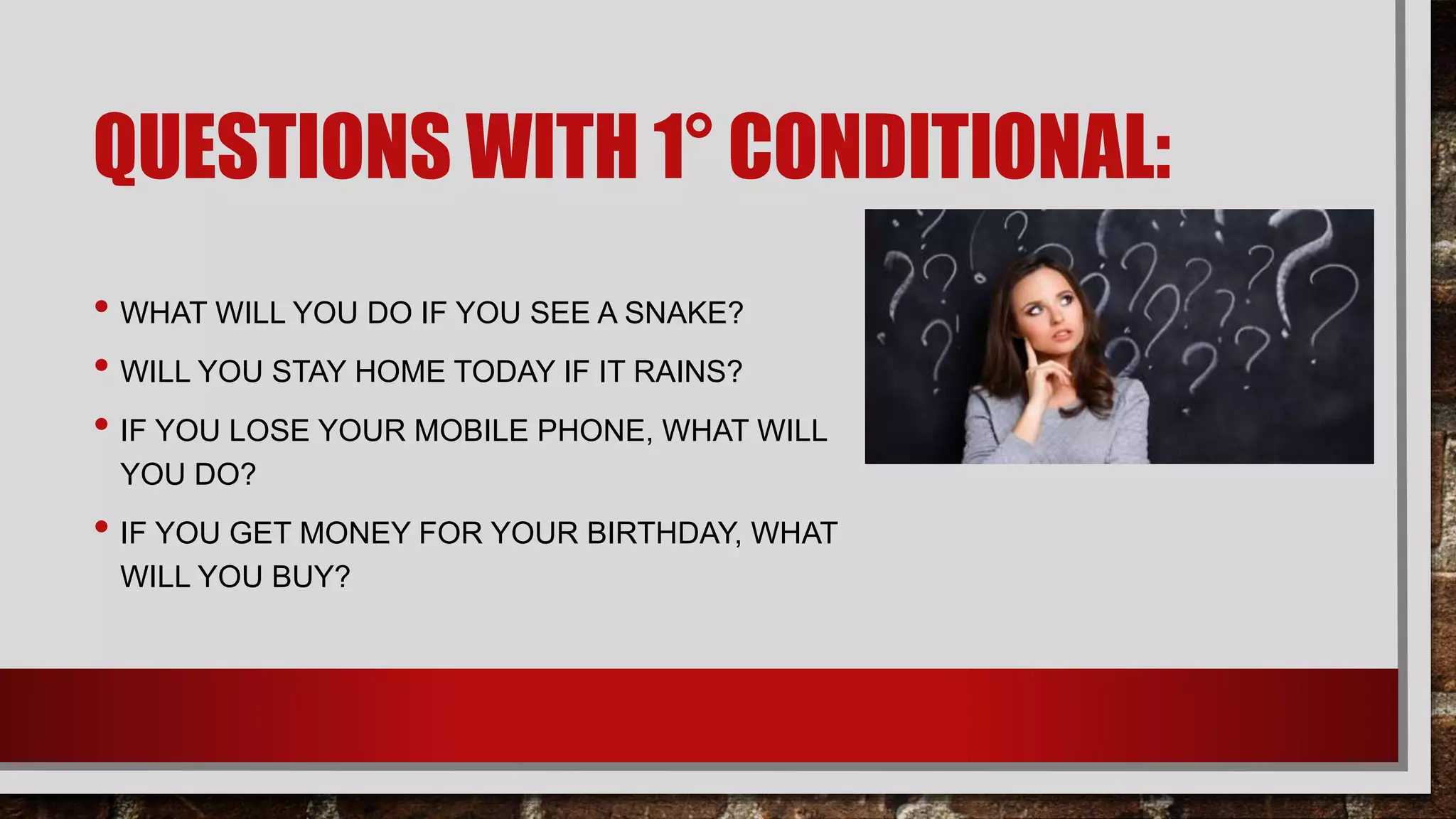 QUESTIONS WITH 1° CONDITIONAL:

• WHAT WILL YOU DO IF YOU SEE A SNAKE?

• WILL YOU STAY HOME TODAY IF IT RAINS?

• IF YOU LOSE YOUR MOBILE PHONE, WHAT WILL YOU DO?

• IF YOU GET MONEY FOR YOUR BIRTHDAY, WHAT WILL YOU BUY?